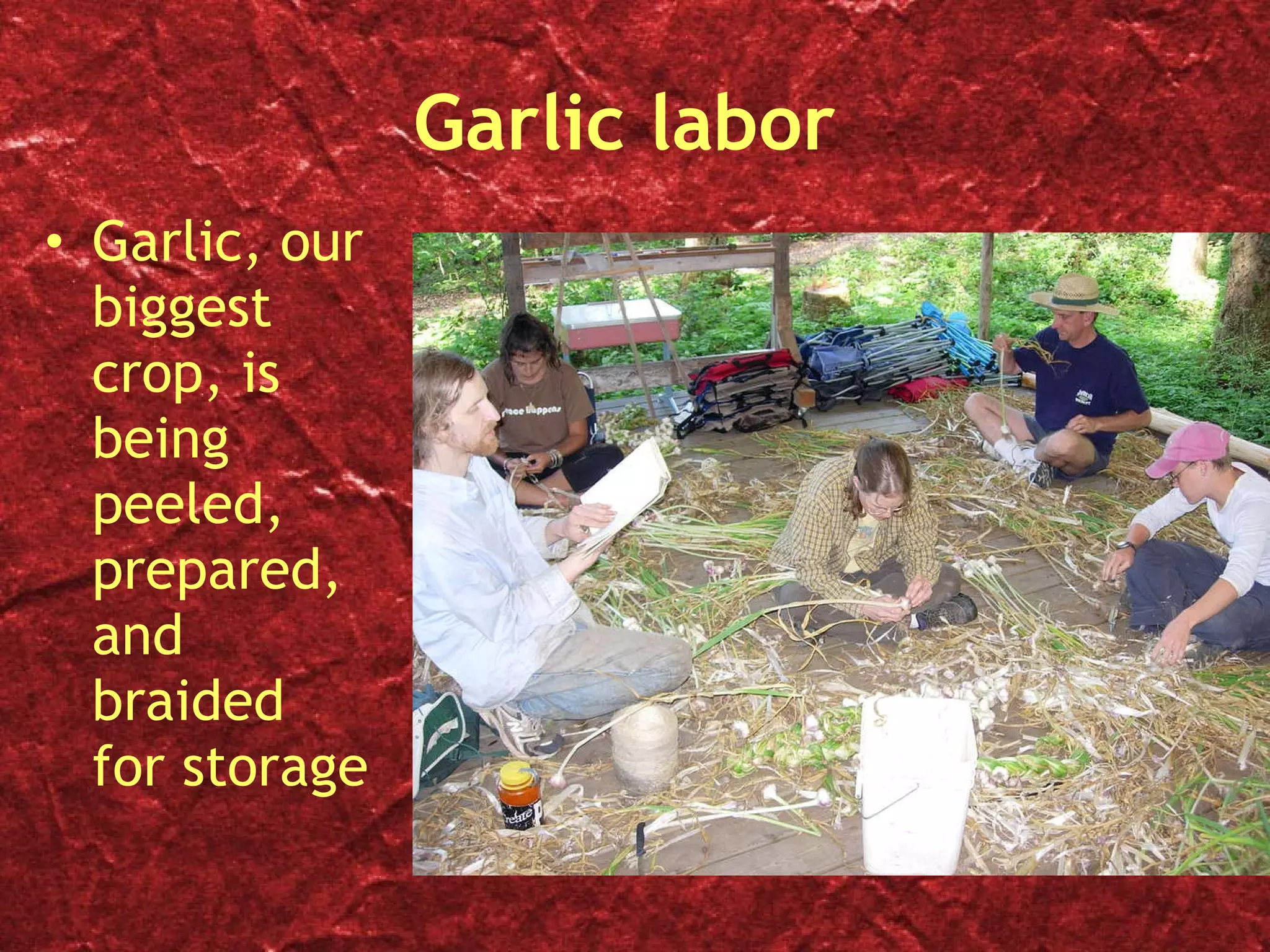 Garlic labor

• Garlic, our biggest crop, is being peeled, prepared, and braided for storage

peace happens

create